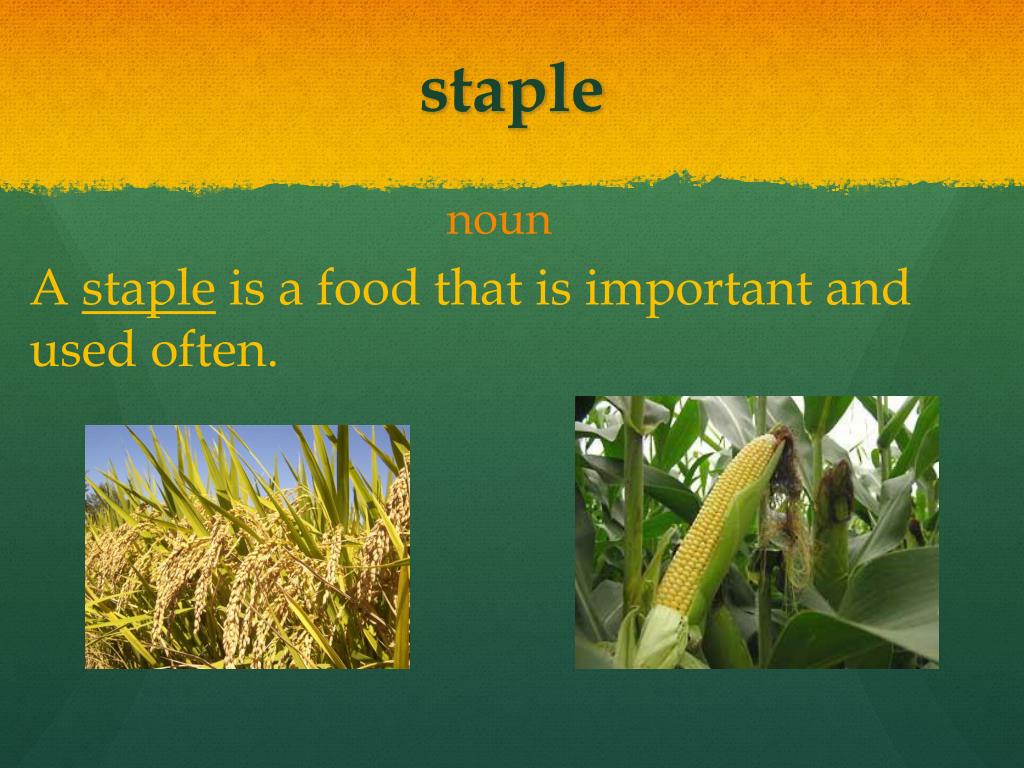 staple

noun

A staple is a food that is important and used often.